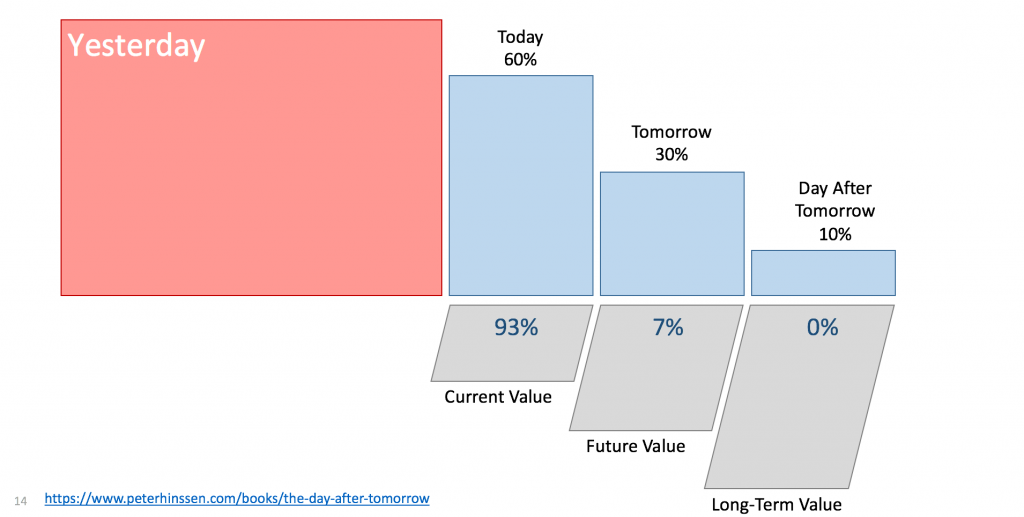 Yesterday

Today
60%

Tomorrow
30%

Day After
Tomorrow
10%

93%

7%

0%

Current Value

Future Value

Long-Term Value

14 https://www.peterhinssen.com/books/the-day-after-tomorrow